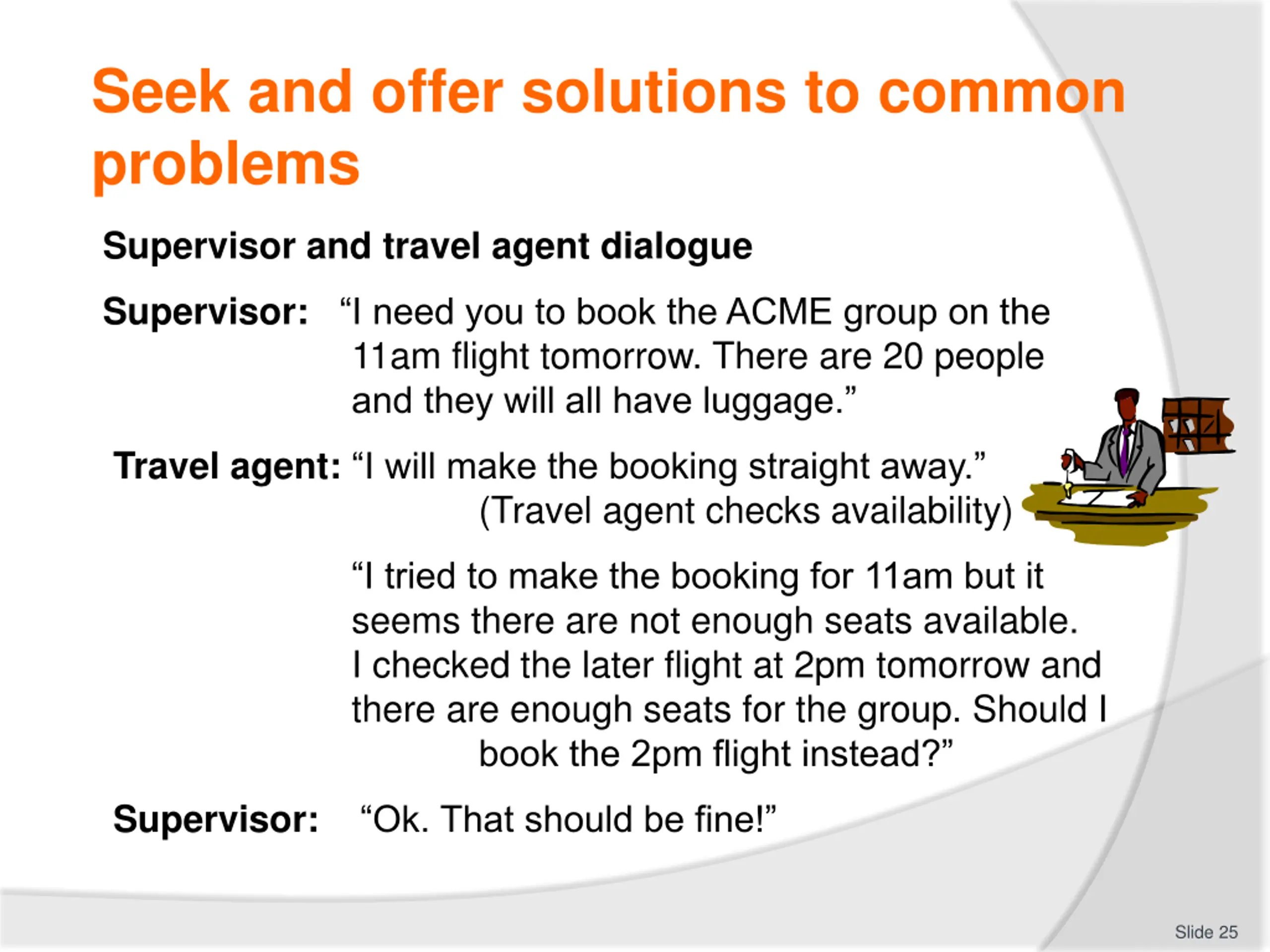 Seek and offer solutions to common problems

Supervisor and travel agent dialogue

Supervisor: “I need you to book the ACME group on the 11am flight tomorrow. There are 20 people and they will all have luggage.”

Travel agent: “I will make the booking straight away.”
(Travel agent checks availability)

“I tried to make the booking for 11am but it seems there are not enough seats available. I checked the later flight at 2pm tomorrow and there are enough seats for the group. Should I book the 2pm flight instead?”

Supervisor: “Ok. That should be fine!”

Slide 25